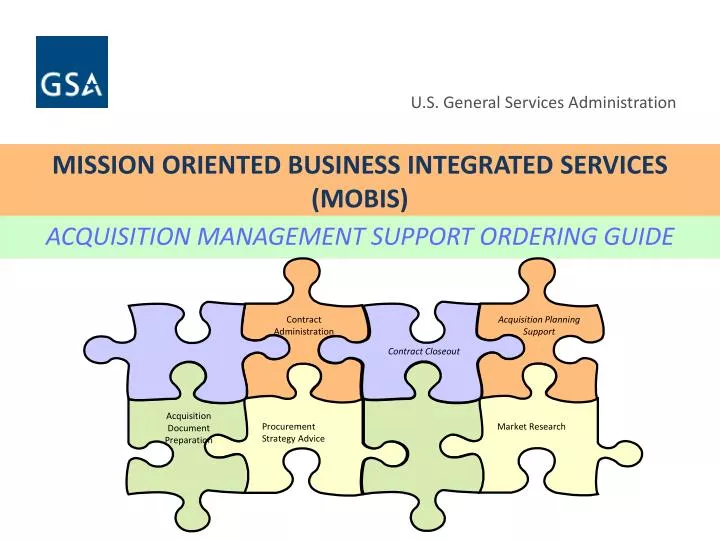 GSA

U.S. General Services Administration

MISSION ORIENTED BUSINESS INTEGRATED SERVICES (MOBIS)

ACQUISITION MANAGEMENT SUPPORT ORDERING GUIDE

Contract Administration

Acquisition Planning Support

Contract Closeout

Acquisition Document Preparation

Procurement Strategy Advice

Market Research